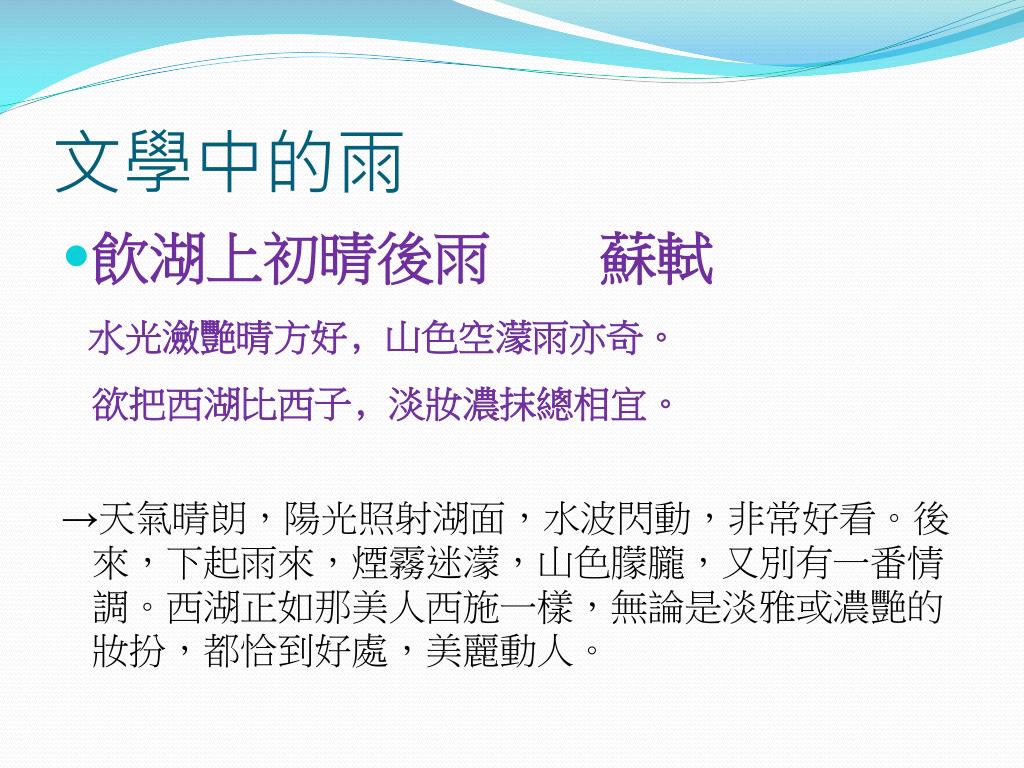 文學中的雨

飲湖上初晴後雨　　蘇軾

水光瀲艷晴方好，山色空濛雨亦奇。

欲把西湖比西子，淡妝濃抹總相宜。

→天氣晴朗，陽光照射湖面，水波閃動，非常好看。後來，下起雨來，煙霧迷濛，山色朦朧，又別有一番情調。西湖正如那美人西施一樣，無論是淡雅或濃艷的妝扮，都恰到好處，美麗動人。